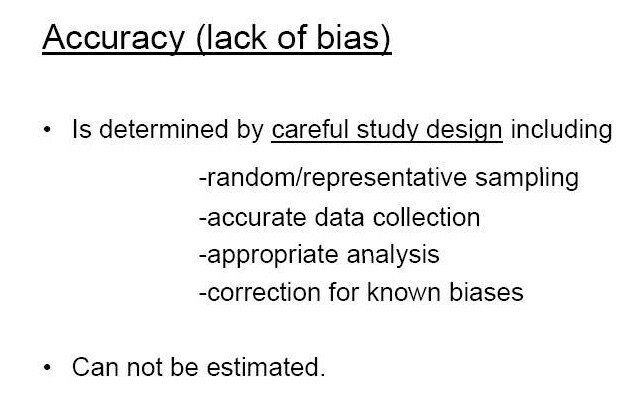 Accuracy (lack of bias)

• Is determined by careful study design including

-random/representative sampling
-accurate data collection
-appropriate analysis
-correction for known biases

• Can not be estimated.